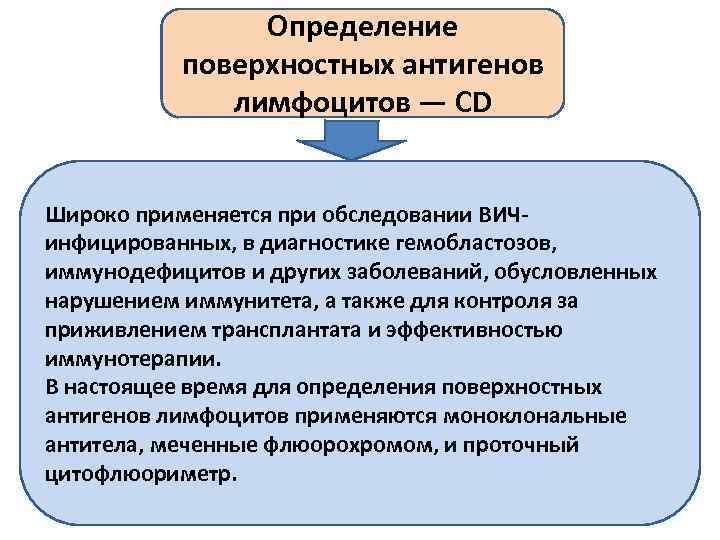 Определение поверхностных антигенов лимфоцитов — CD

Широко применяется при обследовании ВИЧ-инфицированных, в диагностике гемобластозов, иммунодефицитов и других заболеваний, обусловленных нарушением иммунитета, а также для контроля за приживлением трансплантата и эффективностью иммунотерапии.
В настоящее время для определения поверхностных антигенов лимфоцитов применяются моноклональные антитела, меченные флюорохромом, и проточный цитофлюориметр.